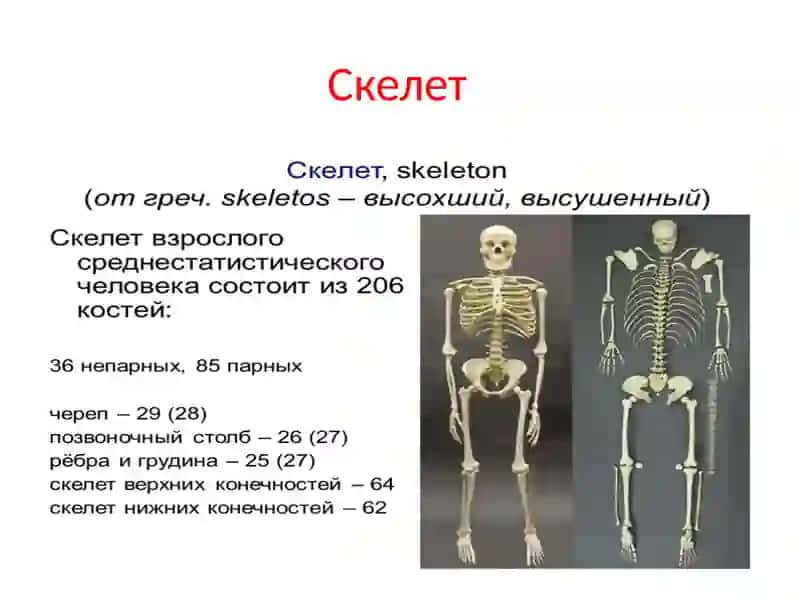 Скелет

Скелет, skeleton
(от греч. skeletos – высохший, высушенный)

Скелет взрослого среднестатистического человека состоит из 206 костей:

36 непарных, 85 парных

череп – 29 (28)
позвоночный столб – 26 (27)
рёбра и грудина – 25 (27)
скелет верхних конечностей – 64
скелет нижних конечностей – 62